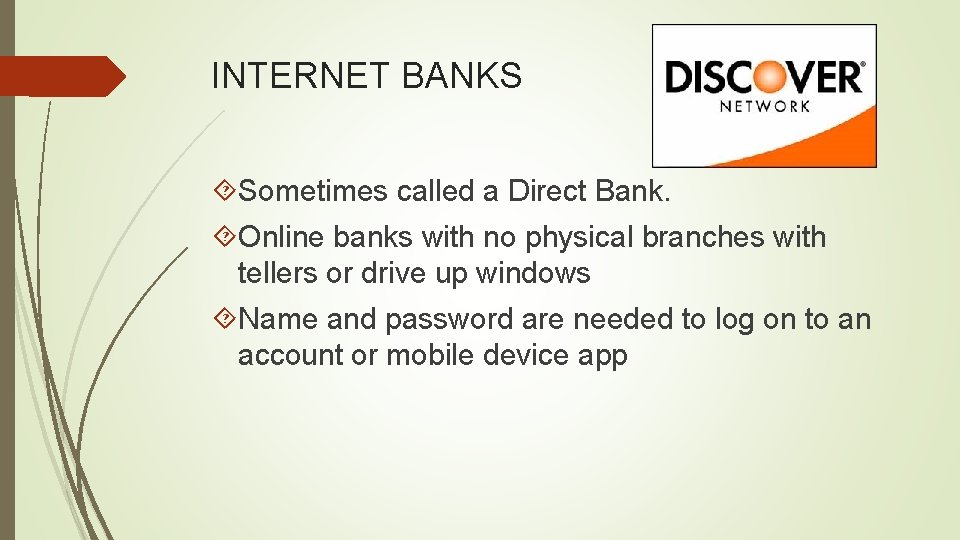 INTERNET BANKS

DISCOVER NETWORK

Sometimes called a Direct Bank.

Online banks with no physical branches with tellers or drive up windows

Name and password are needed to log on to an account or mobile device app